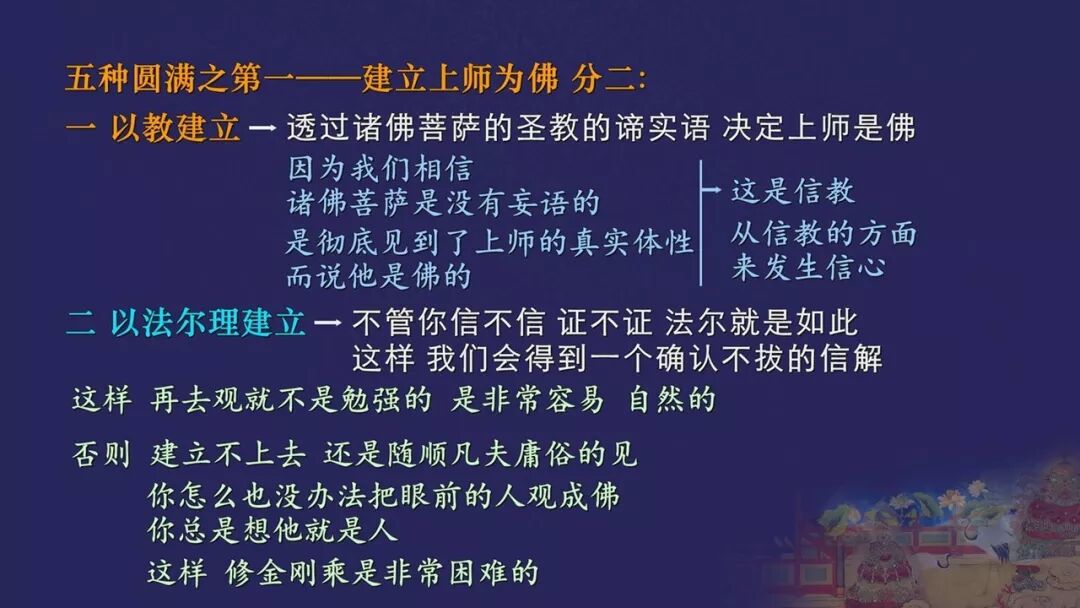 五种圆满之第一——建立上师为佛 分二:

一 以教建立 → 透过诸佛菩萨的圣教的谛实语 决定上师是佛

因为我们相信
诸佛菩萨是没有妄语的
是彻底见到了上师的真实体性
而说他是佛的

→ 这是信教
从信教的方面
来发生信心

二 以法尔理建立 → 不管你信不信 证不证 法尔就是如此
这样 我们会得到一个确认不拔的信解

这样 再去观就不是勉强的 是非常容易 自然的

否则 建立不上去 还是随顺凡夫庸俗的见
你怎么也没办法把眼前的人观成佛
你总是想他就是人
这样 修金刚乘是非常困难的